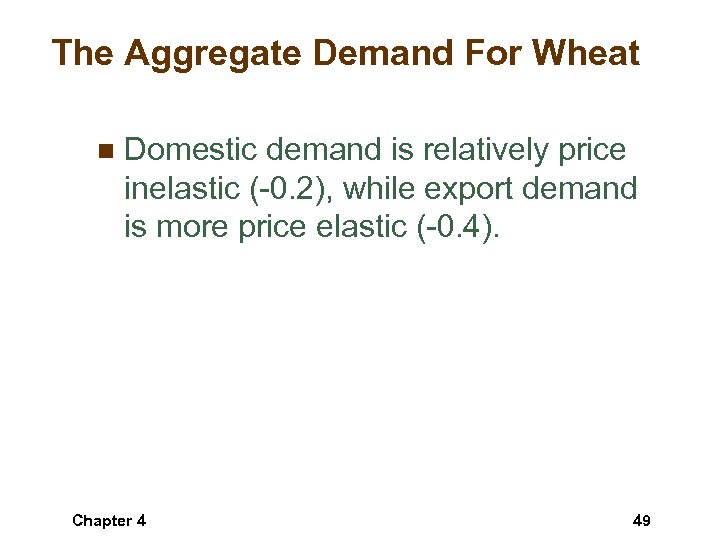 The Aggregate Demand For Wheat

Domestic demand is relatively price inelastic (-0.2), while export demand is more price elastic (-0.4).

Chapter 4

49